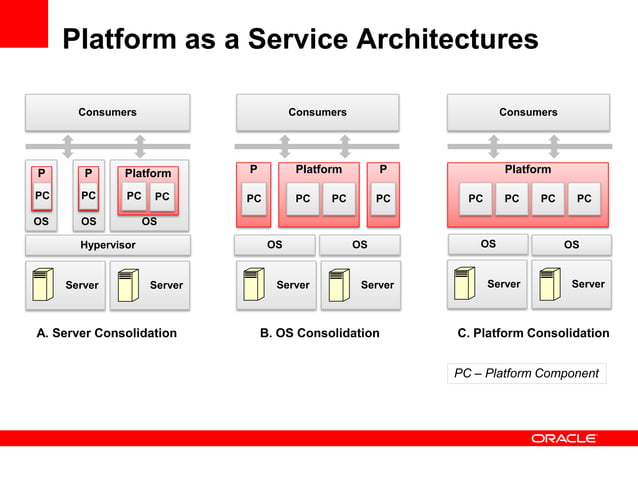 Platform as a Service Architectures

Consumers

P
PC
OS

P
PC
OS

Platform
PC PC
OS

Hypervisor

Server Server

A. Server Consolidation

Consumers

P
PC

Platform
PC PC

P
PC

OS OS

Server Server

B. OS Consolidation

Consumers

Platform
PC PC PC PC

OS OS

Server Server

C. Platform Consolidation

PC – Platform Component

ORACLE